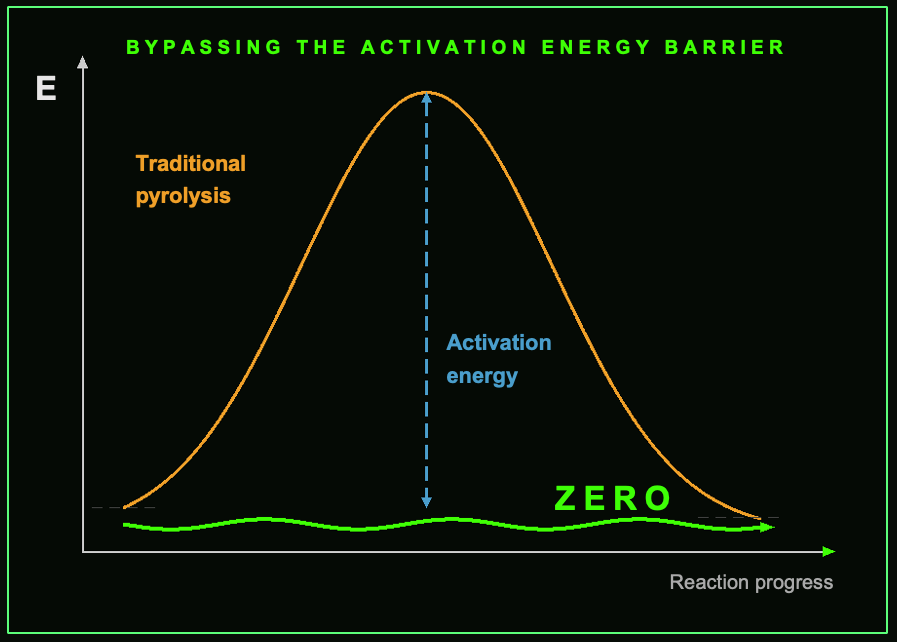 BYPASSING THE ACTIVATION ENERGY BARRIER

E

Traditional pyrolysis

Activation energy

ZERO

Reaction progress